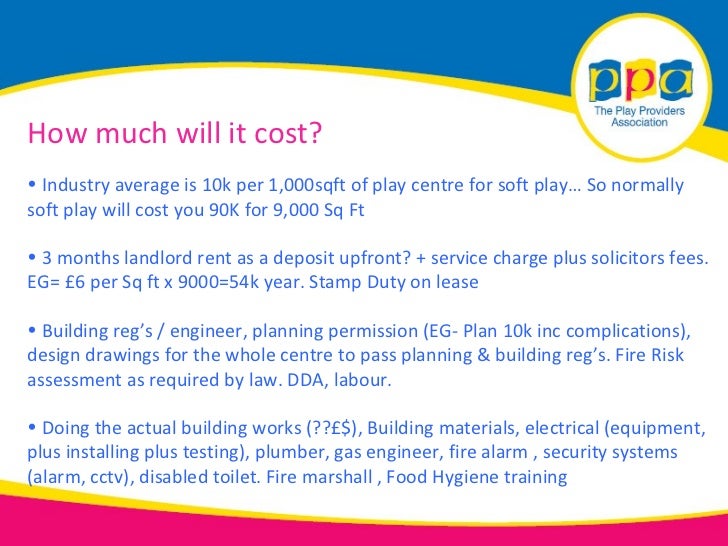 ppa
The Play Providers Association

How much will it cost?

• Industry average is 10k per 1,000sqft of play centre for soft play… So normally soft play will cost you 90K for 9,000 Sq Ft

• 3 months landlord rent as a deposit upfront? + service charge plus solicitors fees. EG= £6 per Sq ft x 9000=54k year. Stamp Duty on lease

• Building reg's / engineer, planning permission (EG- Plan 10k inc complications), design drawings for the whole centre to pass planning & building reg's. Fire Risk assessment as required by law. DDA, labour.

• Doing the actual building works (??£$), Building materials, electrical (equipment, plus installing plus testing), plumber, gas engineer, fire alarm , security systems (alarm, cctv), disabled toilet. Fire marshall , Food Hygiene training